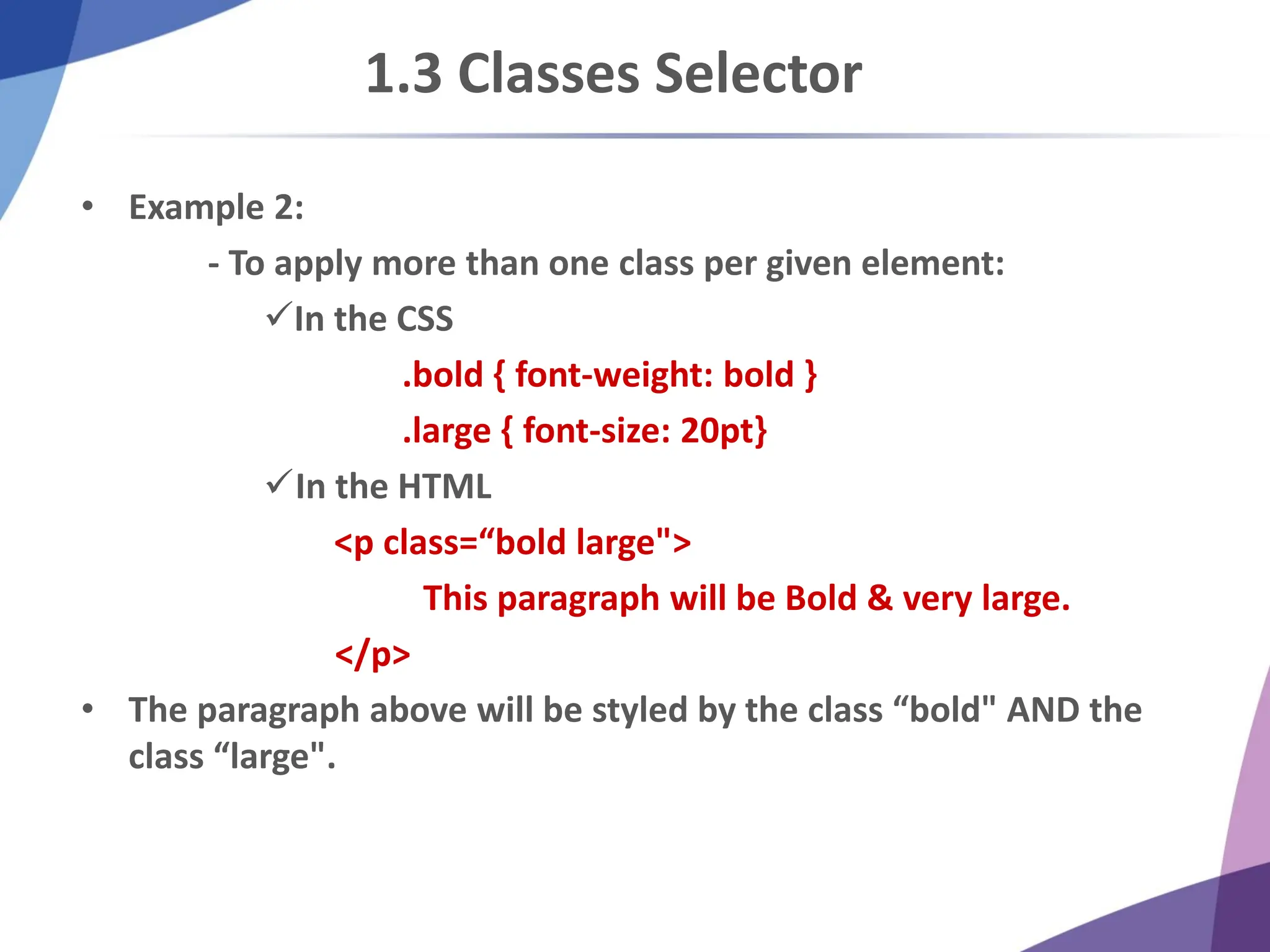 1.3 Classes Selector

• Example 2:

- To apply more than one class per given element:

✓In the CSS

.bold { font-weight: bold }

.large { font-size: 20pt}

✓In the HTML

<p class=“bold large">

This paragraph will be Bold & very large.

</p>

• The paragraph above will be styled by the class “bold" AND the class “large".